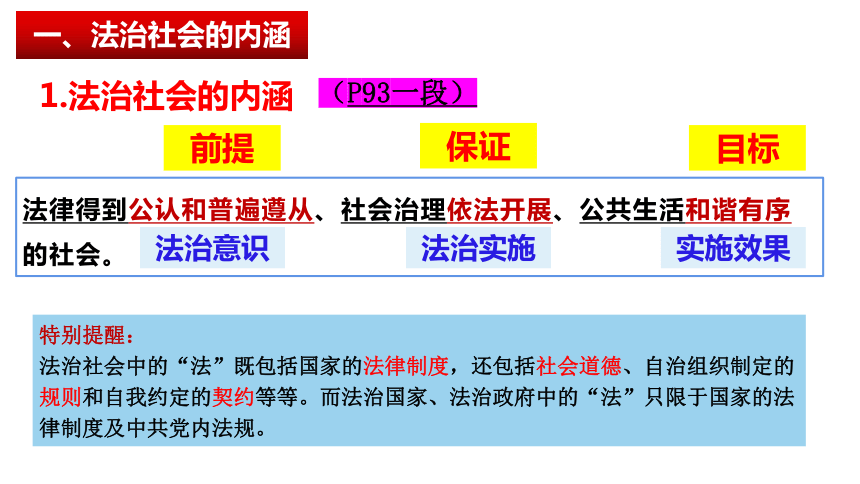 一、法治社会的内涵

1.法治社会的内涵 （P93一段）

前提 保证 目标

法律得到公认和普遍遵从、社会治理依法开展、公共生活和谐有序的社会。

法治意识 法治实施 实施效果

特别提醒：
法治社会中的“法”既包括国家的法律制度，还包括社会道德、自治组织制定的规则和自我约定的契约等等。而法治国家、法治政府中的“法”只限于国家的法律制度及中共党内法规。